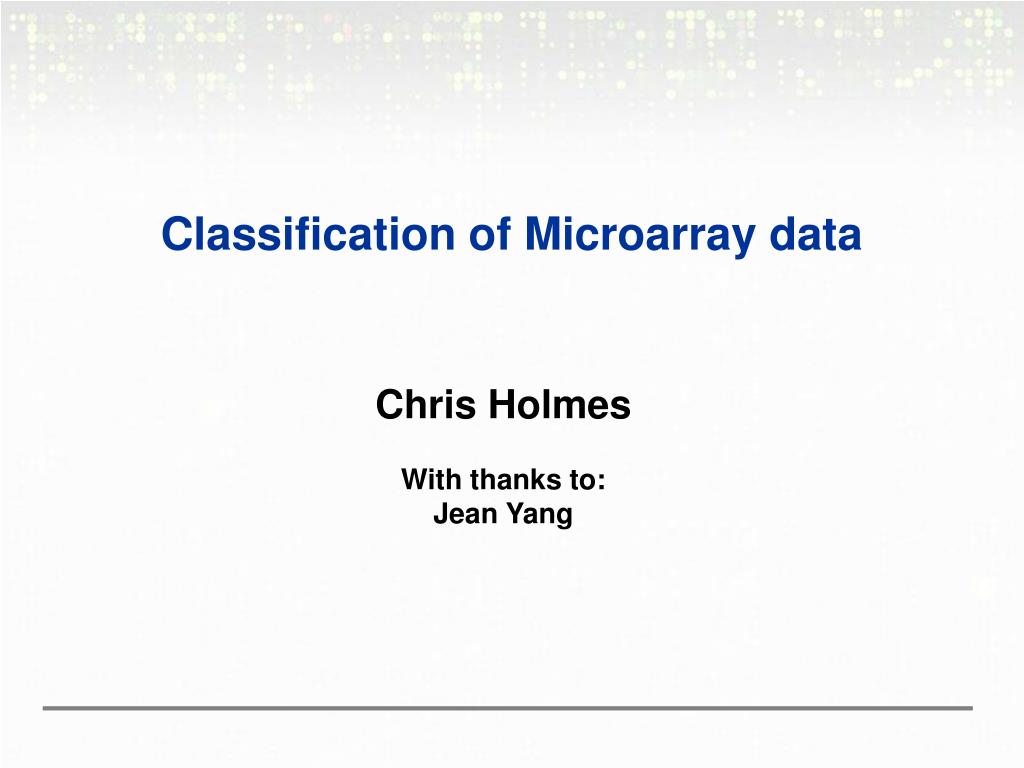 Classification of Microarray data

Chris Holmes

With thanks to:
Jean Yang